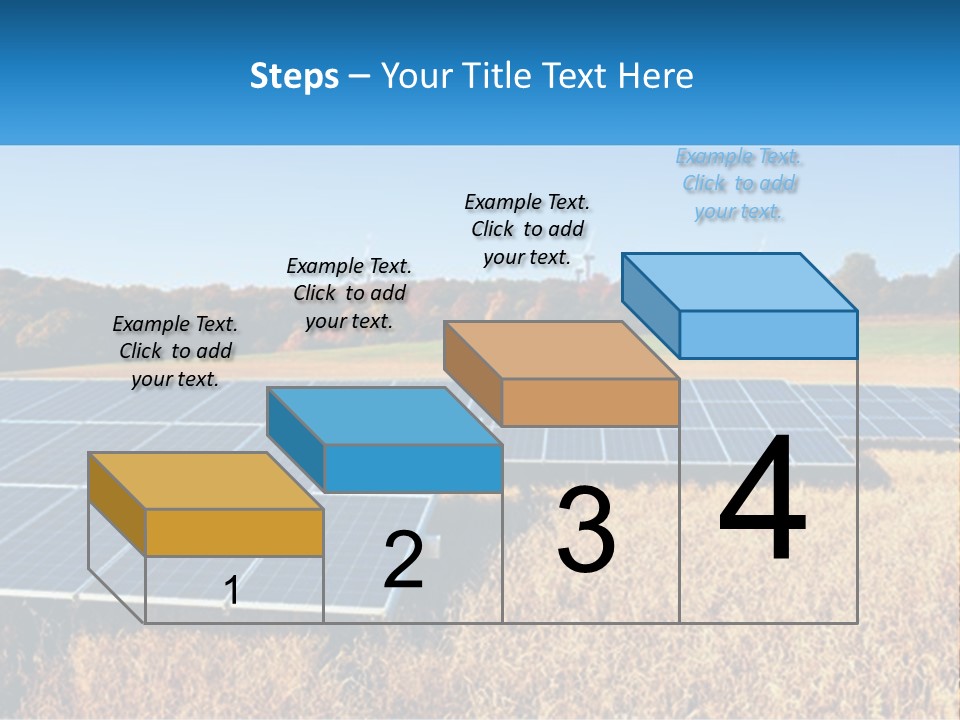 Steps – Your Title Text Here

Example Text. Click to add your text.

Example Text. Click to add your text.

Example Text. Click to add your text.

Example Text. Click to add your text.

1

2

3

4